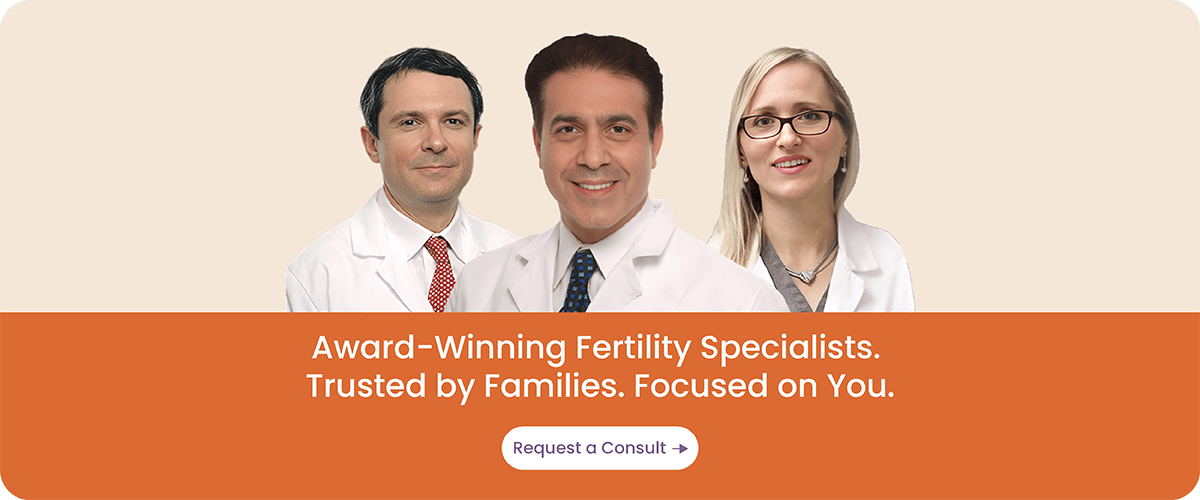 Award-Winning Fertility Specialists.
Trusted by Families. Focused on You.

Request a Consult →